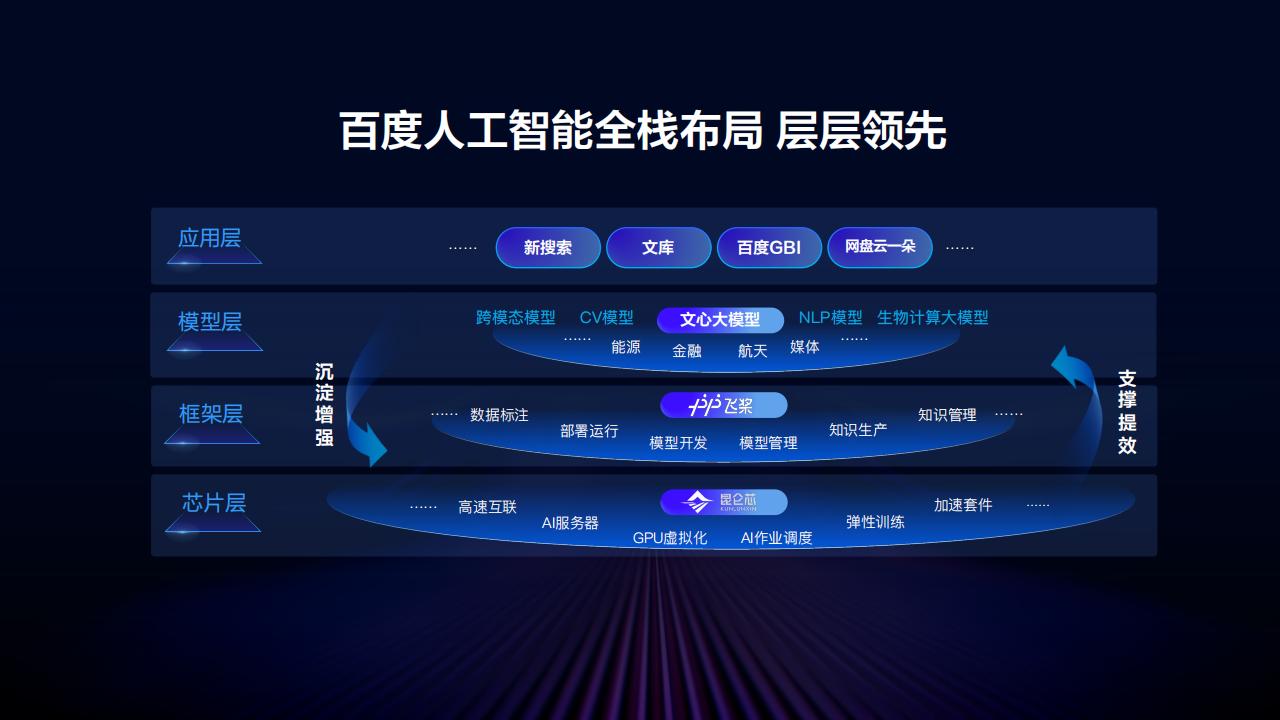 百度人工智能全栈布局 层层领先

应用层
…… 新搜索 文库 百度GBI 网盘云一朵 ……

模型层
跨模态模型 CV模型 文心大模型 NLP模型 生物计算大模型
…… 能源 金融 航天 媒体 ……

沉淀增强

支撑提效

框架层
飞桨
…… 数据标注 部署运行 模型开发 模型管理 知识生产 知识管理 ……

芯片层
昆仑芯 KUNLUNXIN
…… 高速互联 AI服务器 GPU虚拟化 AI作业调度 弹性训练 加速套件 ……